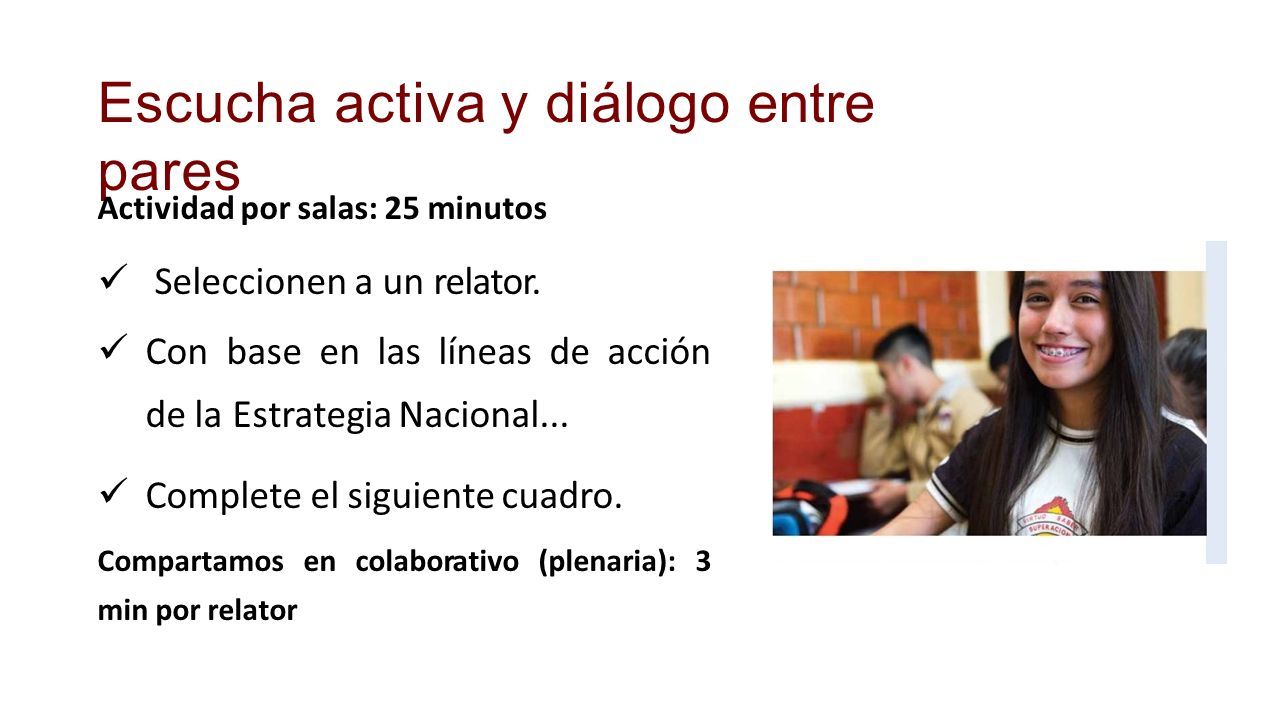 Escucha activa y diálogo entre pares

Actividad por salas: 25 minutos

✓ Seleccionen a un relator.

✓ Con base en las líneas de acción de la Estrategia Nacional...

✓ Complete el siguiente cuadro.

Compartamos en colaborativo (plenaria): 3 min por relator